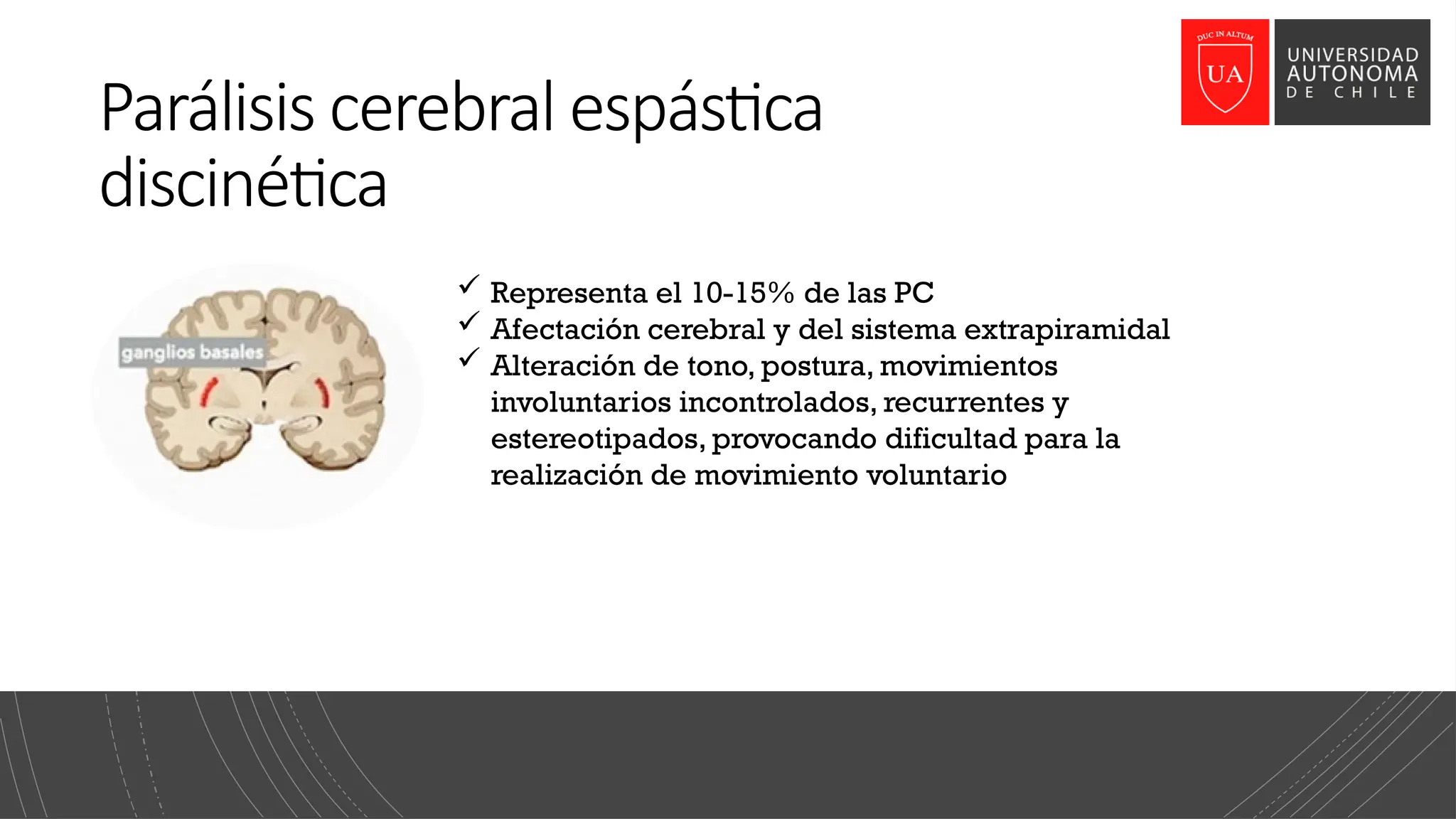 DUC IN ALTUM
UA
UNIVERSIDAD AUTONOMA DE CHILE

Parálisis cerebral espástica discinética

ganglios basales

✓ Representa el 10-15% de las PC
✓ Afectación cerebral y del sistema extrapiramidal
✓ Alteración de tono, postura, movimientos involuntarios incontrolados, recurrentes y estereotipados, provocando dificultad para la realización de movimiento voluntario